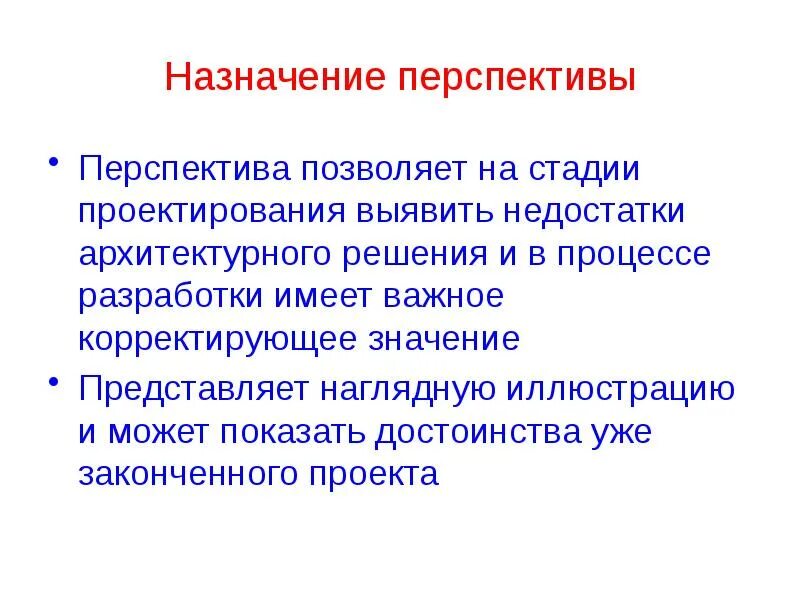 Назначение перспективы

• Перспектива позволяет на стадии проектирования выявить недостатки архитектурного решения и в процессе разработки имеет важное корректирующее значение

• Представляет наглядную иллюстрацию и может показать достоинства уже законченного проекта